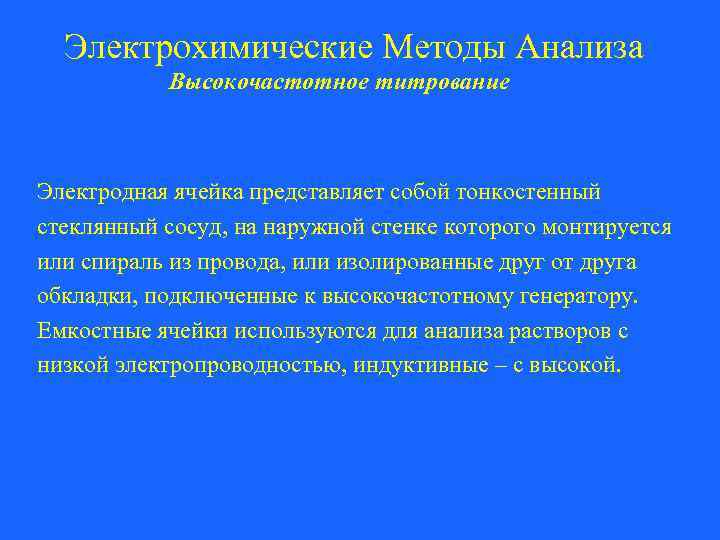 Электрохимические Методы Анализа
Высокочастотное титрование

Электродная ячейка представляет собой тонкостенный стеклянный сосуд, на наружной стенке которого монтируется или спираль из провода, или изолированные друг от друга обкладки, подключенные к высокочастотному генератору. Емкостные ячейки используются для анализа растворов с низкой электропроводностью, индуктивные – с высокой.